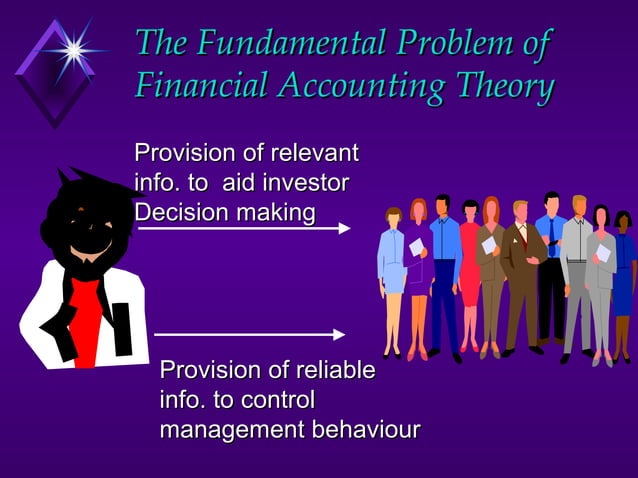 The Fundamental Problem of Financial Accounting Theory

Provision of relevant info. to aid investor Decision making

Provision of reliable info. to control management behaviour